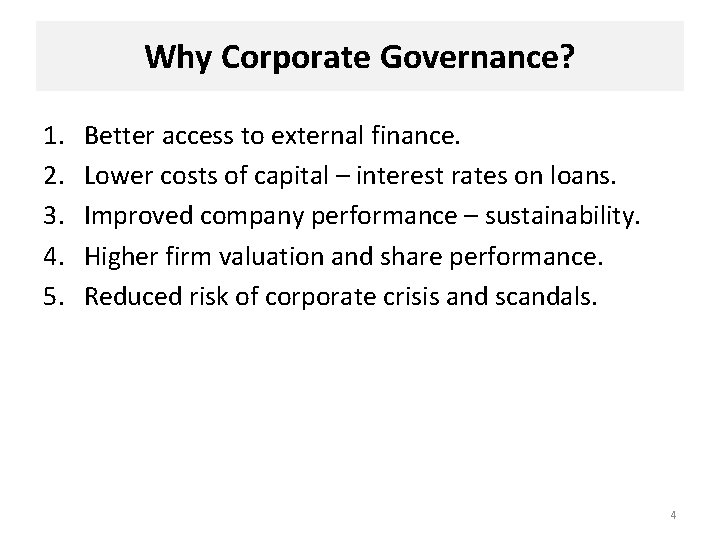 Why Corporate Governance?

1. Better access to external finance.
2. Lower costs of capital – interest rates on loans.
3. Improved company performance – sustainability.
4. Higher firm valuation and share performance.
5. Reduced risk of corporate crisis and scandals.

4